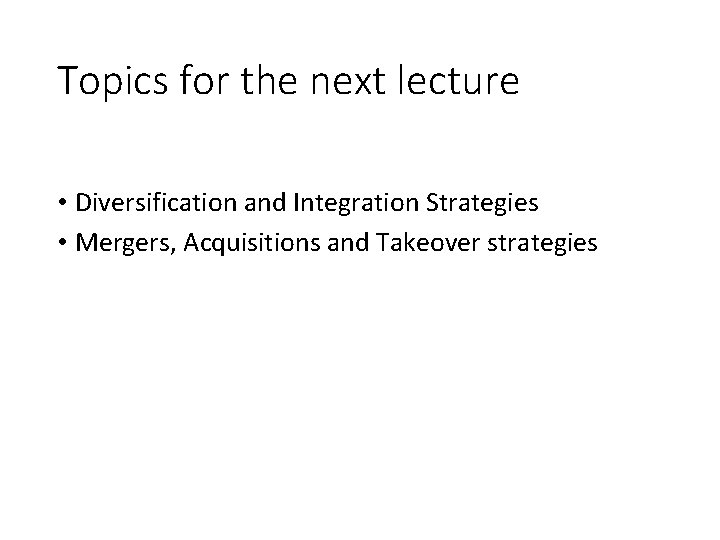 Topics for the next lecture

• Diversification and Integration Strategies
• Mergers, Acquisitions and Takeover strategies